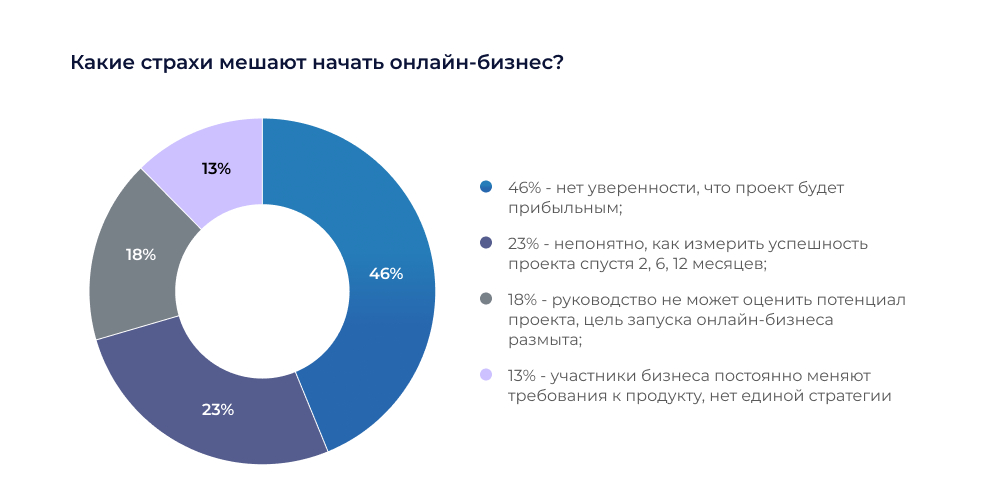 Какие страхи мешают начать онлайн-бизнес?

13%

18%

46%

23%

46% - нет уверенности, что проект будет прибыльным;

23% - непонятно, как измерить успешность проекта спустя 2, 6, 12 месяцев;

18% - руководство не может оценить потенциал проекта, цель запуска онлайн-бизнеса размыта;

13% - участники бизнеса постоянно меняют требования к продукту, нет единой стратегии